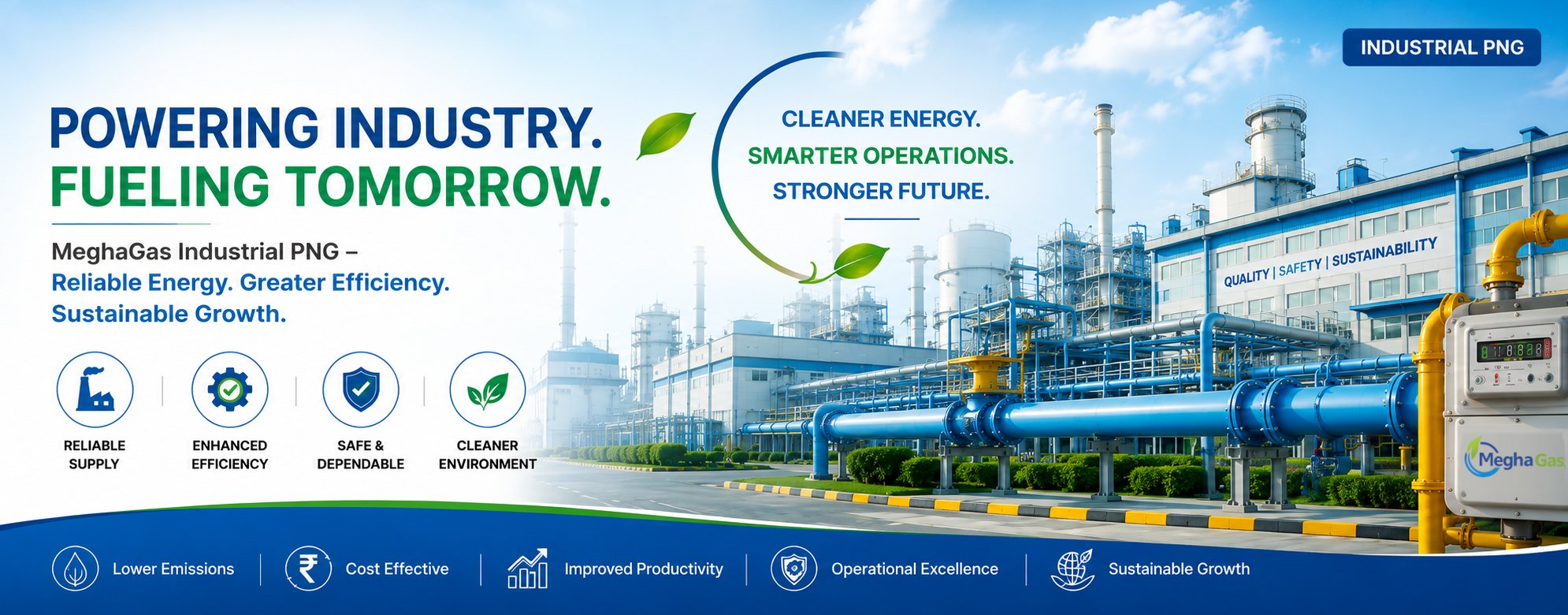 INDUSTRIAL PNG

POWERING INDUSTRY.
FUELING TOMORROW.

MeghaGas Industrial PNG –
Reliable Energy. Greater Efficiency.
Sustainable Growth.

CLEANER ENERGY.
SMARTER OPERATIONS.
STRONGER FUTURE.

QUALITY | SAFETY | SUSTAINABILITY

RELIABLE SUPPLY

ENHANCED EFFICIENCY

SAFE & DEPENDABLE

CLEANER ENVIRONMENT

MeghaGas

Lower Emissions

Cost Effective

Improved Productivity

Operational Excellence

Sustainable Growth